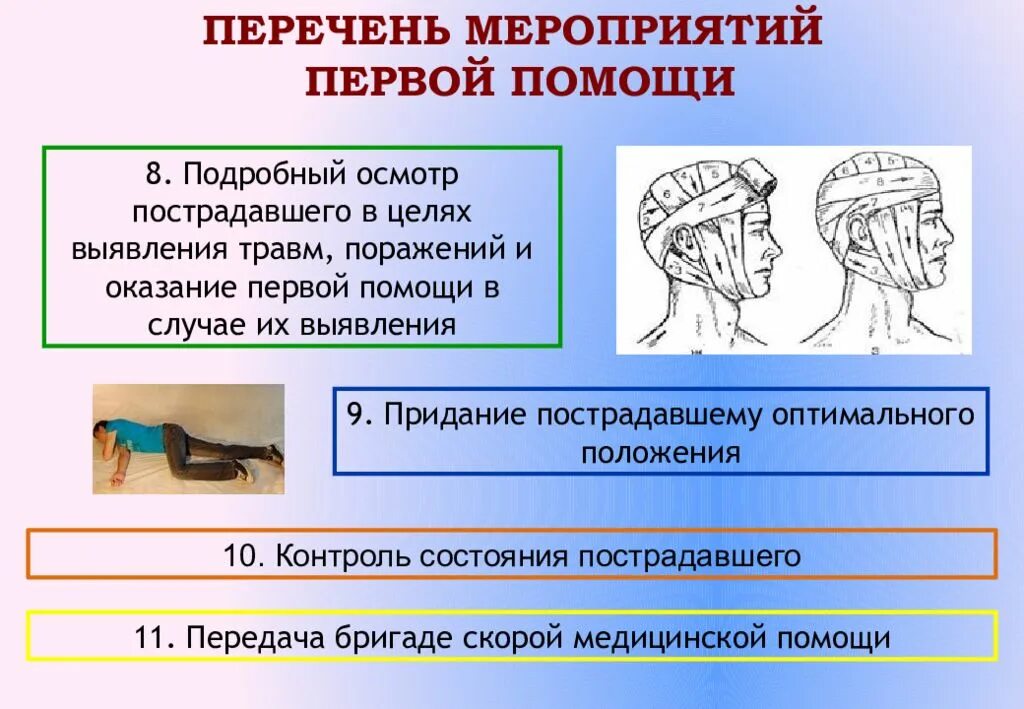 ПЕРЕЧЕНЬ МЕРОПРИЯТИЙ ПЕРВОЙ ПОМОЩИ

8. Подробный осмотр пострадавшего в целях выявления травм, поражений и оказание первой помощи в случае их выявления

9. Придание пострадавшему оптимального положения

10. Контроль состояния пострадавшего

11. Передача бригаде скорой медицинской помощи